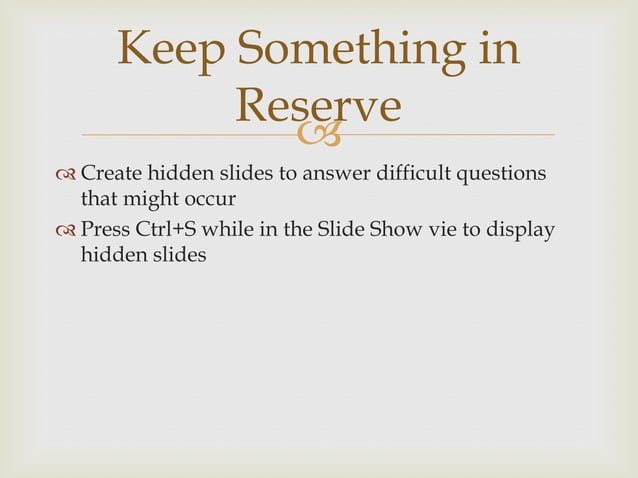 Keep Something in Reserve

Create hidden slides to answer difficult questions that might occur

Press Ctrl+S while in the Slide Show vie to display hidden slides